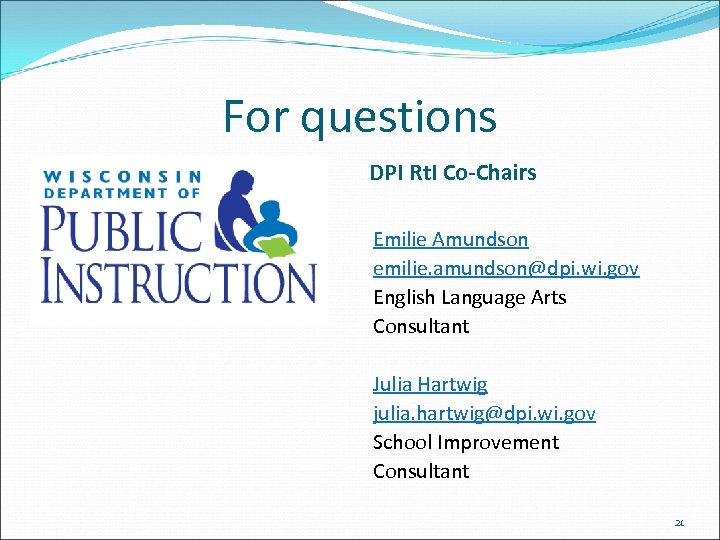 For questions

WISCONSIN DEPARTMENT OF PUBLIC INSTRUCTION

DPI RtI Co-Chairs

Emilie Amundson
emilie.amundson@dpi.wi.gov
English Language Arts Consultant

Julia Hartwig
julia.hartwig@dpi.wi.gov
School Improvement Consultant

21